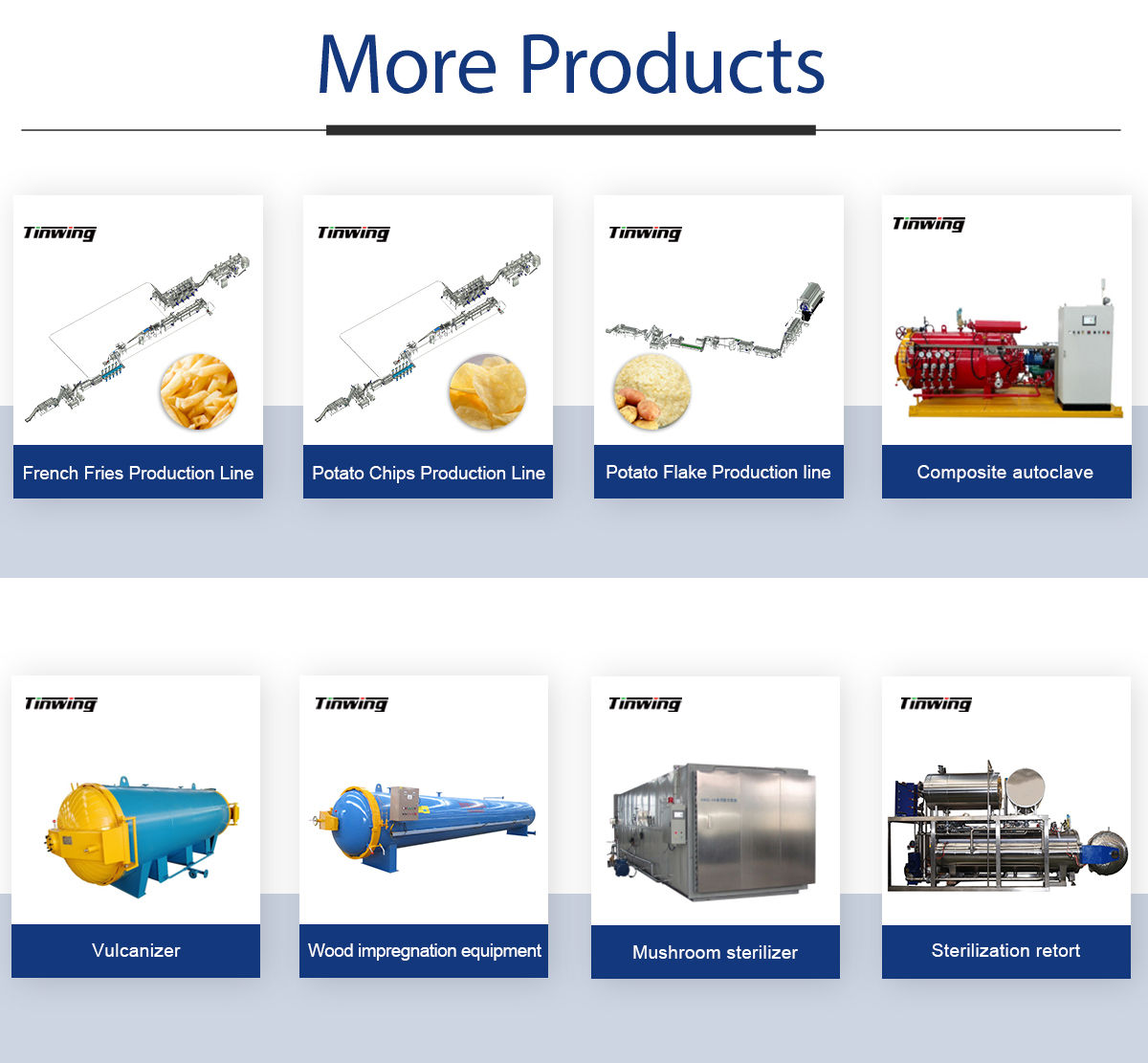 More Products

Tinwing

French Fries Production Line

Tinwing

Potato Chips Production Line

Tinwing

Potato Flake Production line

Tinwing

Composite autoclave

Tinwing

Vulcanizer

Tinwing

Wood impregnation equipment

Tinwing

Mushroom sterilizer

Tinwing

Sterilization retort